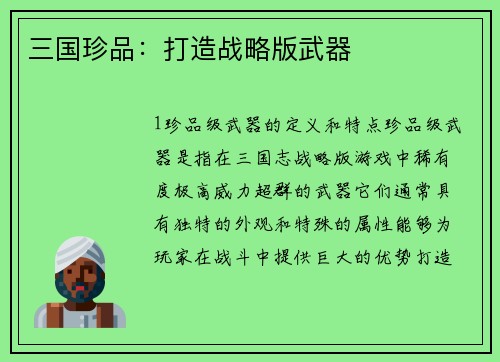 三国珍品：打造战略版武器

1珍品级武器的定义和特点珍品级武器是指在三国志战略版游戏中稀有度极高威力超群的武器它们通常具有独特的外观和特殊的属性能够为玩家在战斗中提供巨大的优势打造